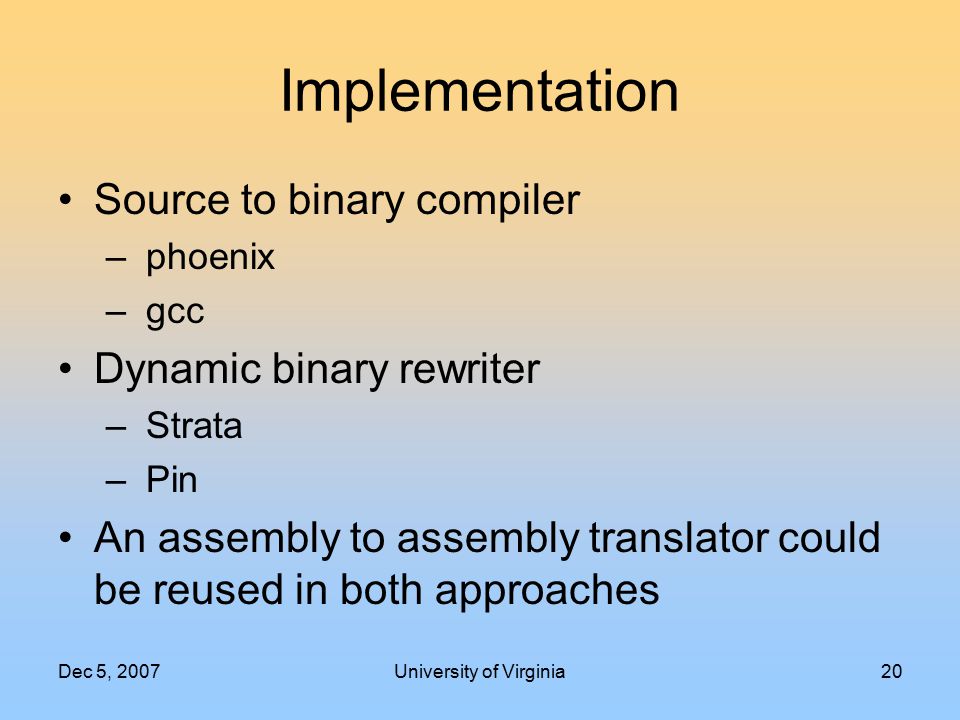 Implementation

• Source to binary compiler
  – phoenix
  – gcc
• Dynamic binary rewriter
  – Strata
  – Pin
• An assembly to assembly translator could be reused in both approaches

Dec 5, 2007
University of Virginia
20